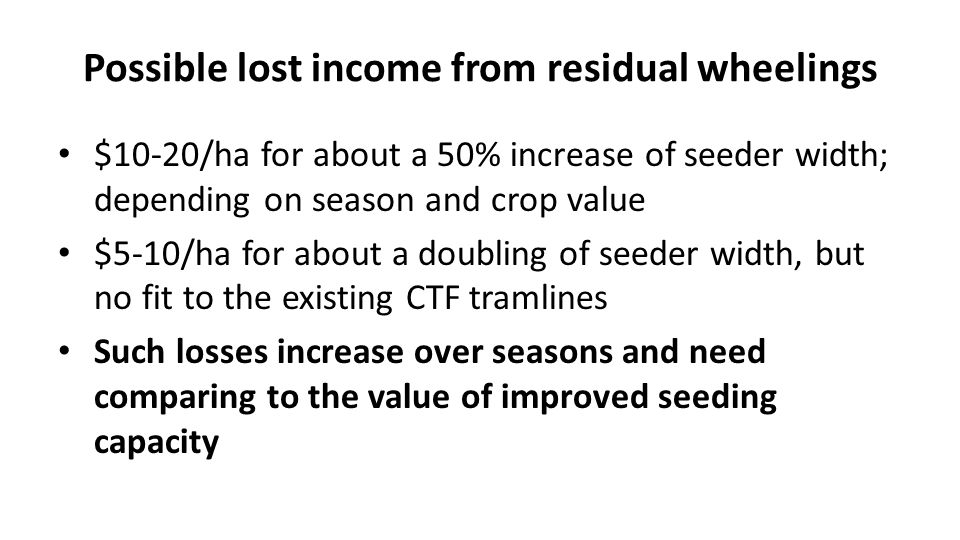 Possible lost income from residual wheelings

• \$10-20/ha for about a 50% increase of seeder width; depending on season and crop value
• \$5-10/ha for about a doubling of seeder width, but no fit to the existing CTF tramlines
• Such losses increase over seasons and need comparing to the value of improved seeding capacity